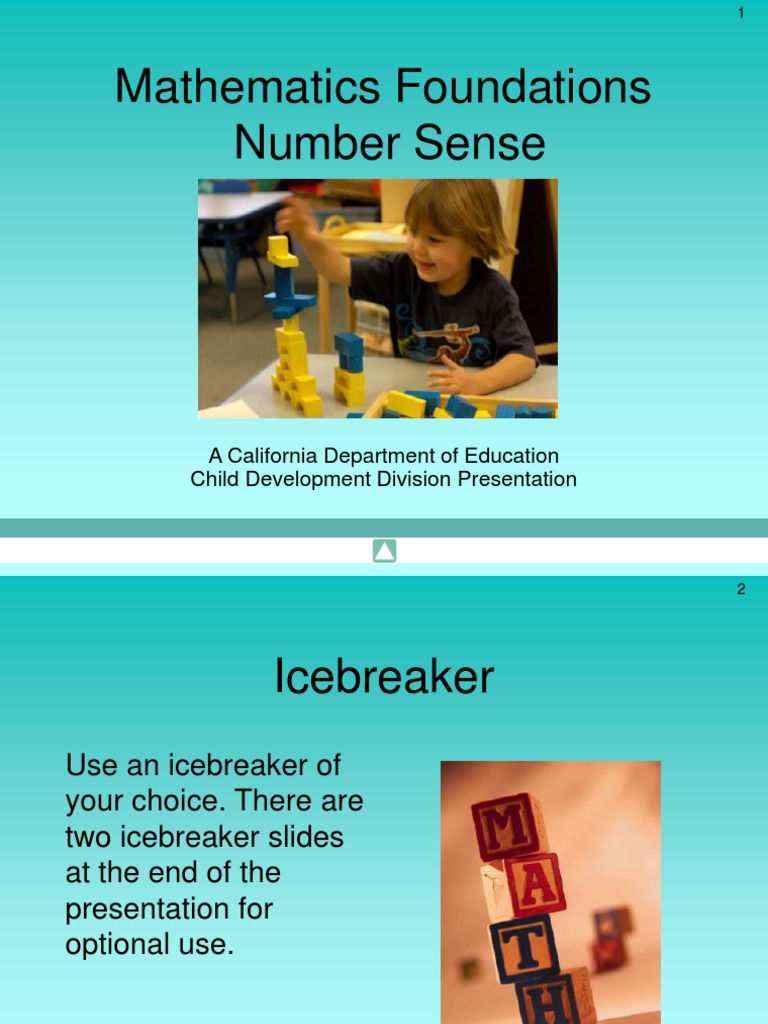 1

Mathematics Foundations
Number Sense

A California Department of Education
Child Development Division Presentation

2

Icebreaker

Use an icebreaker of your choice. There are two icebreaker slides at the end of the presentation for optional use.

M
A
T
H